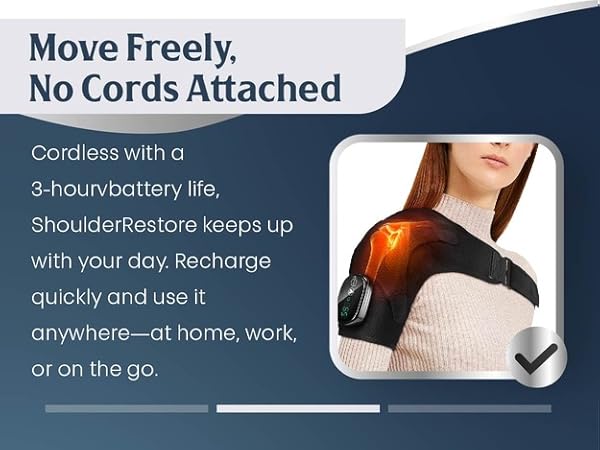 Move Freely,
No Cords Attached

Cordless with a 3-hourvbattery life, ShoulderRestore keeps up with your day. Recharge quickly and use it anywhere—at home, work, or on the go.